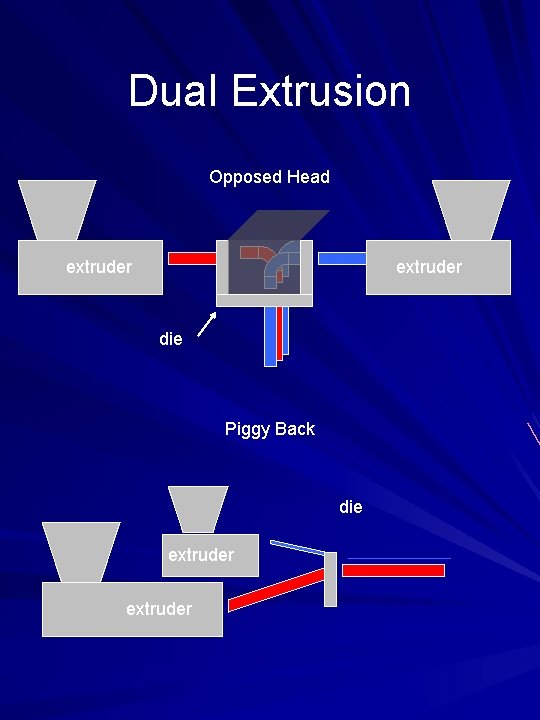 Dual Extrusion

Opposed Head

extruder

extruder

die

Piggy Back

die

extruder

extruder